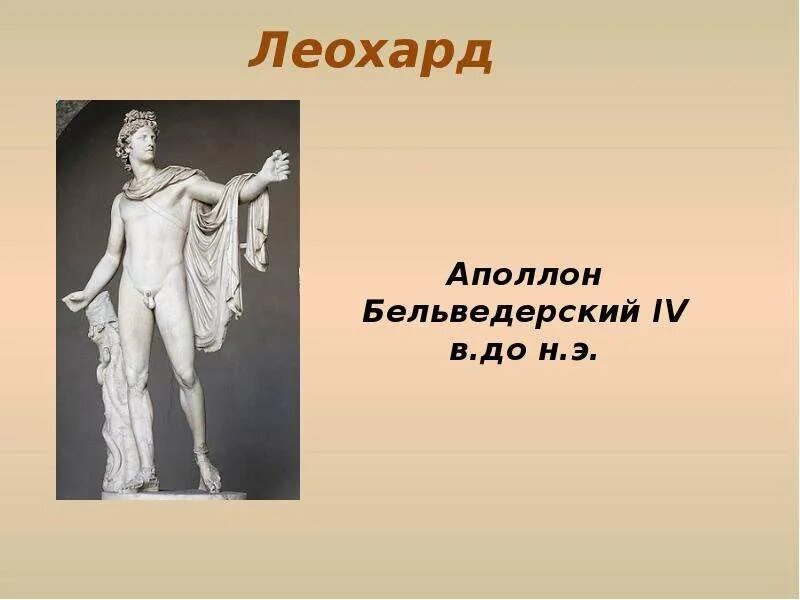 Леохард

Аполлон Бельведерский IV в.до н.э.